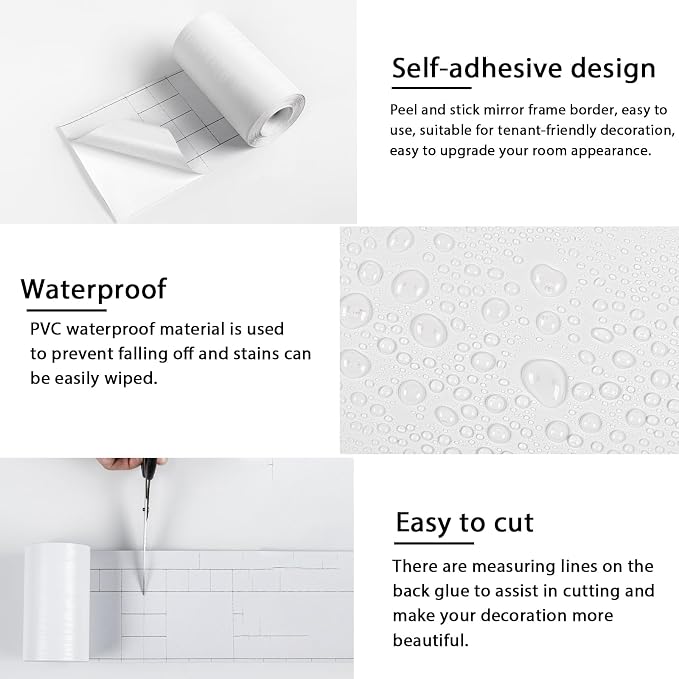 Self-adhesive design

Peel and stick mirror frame border, easy to use, suitable for tenant-friendly decoration, easy to upgrade your room appearance.

Waterproof

PVC waterproof material is used to prevent falling off and stains can be easily wiped.

Easy to cut

There are measuring lines on the back glue to assist in cutting and make your decoration more beautiful.